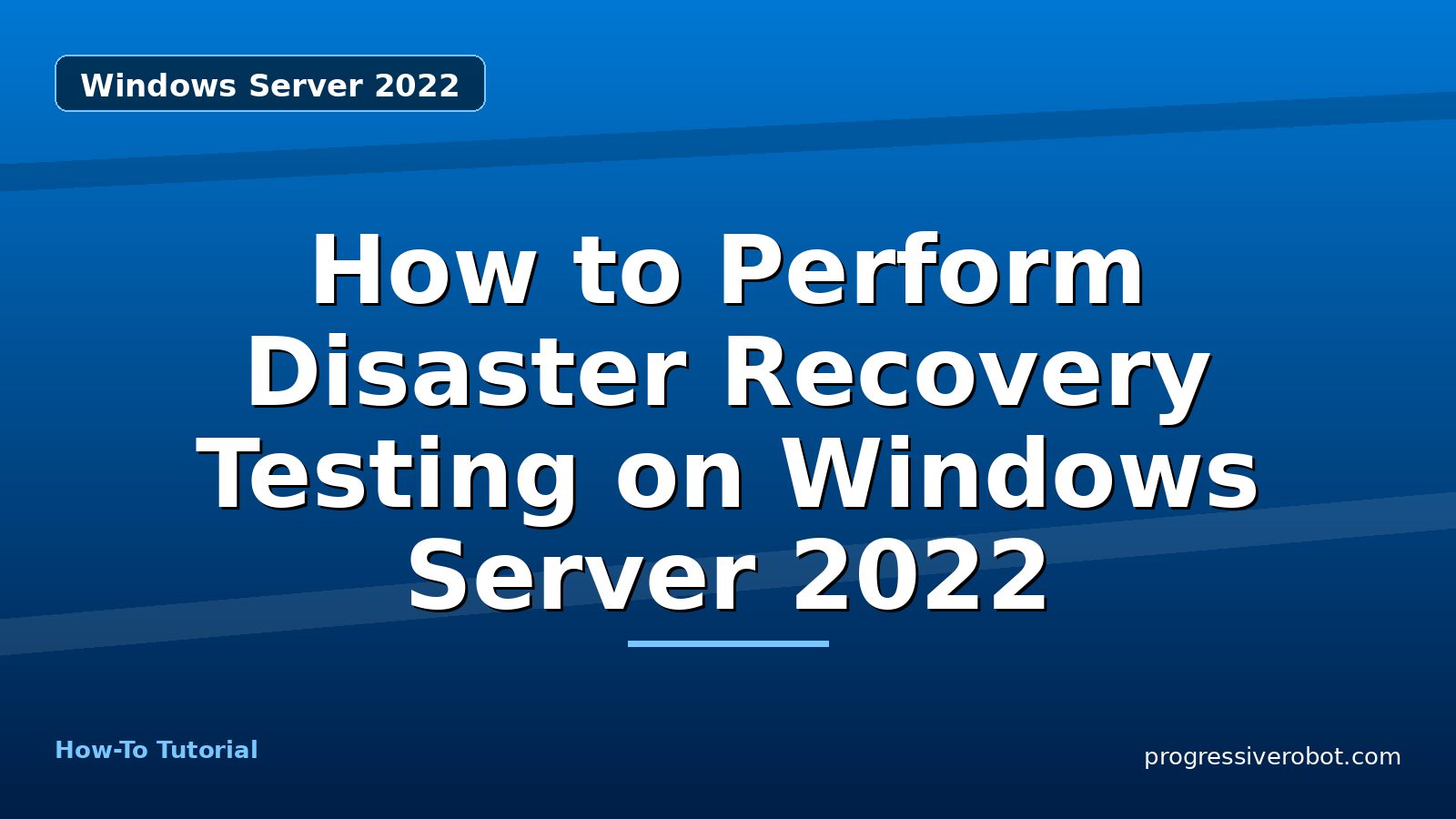 Windows Server 2022

How to Perform Disaster Recovery Testing on Windows Server 2022

How-To Tutorial

progressiverobot.com